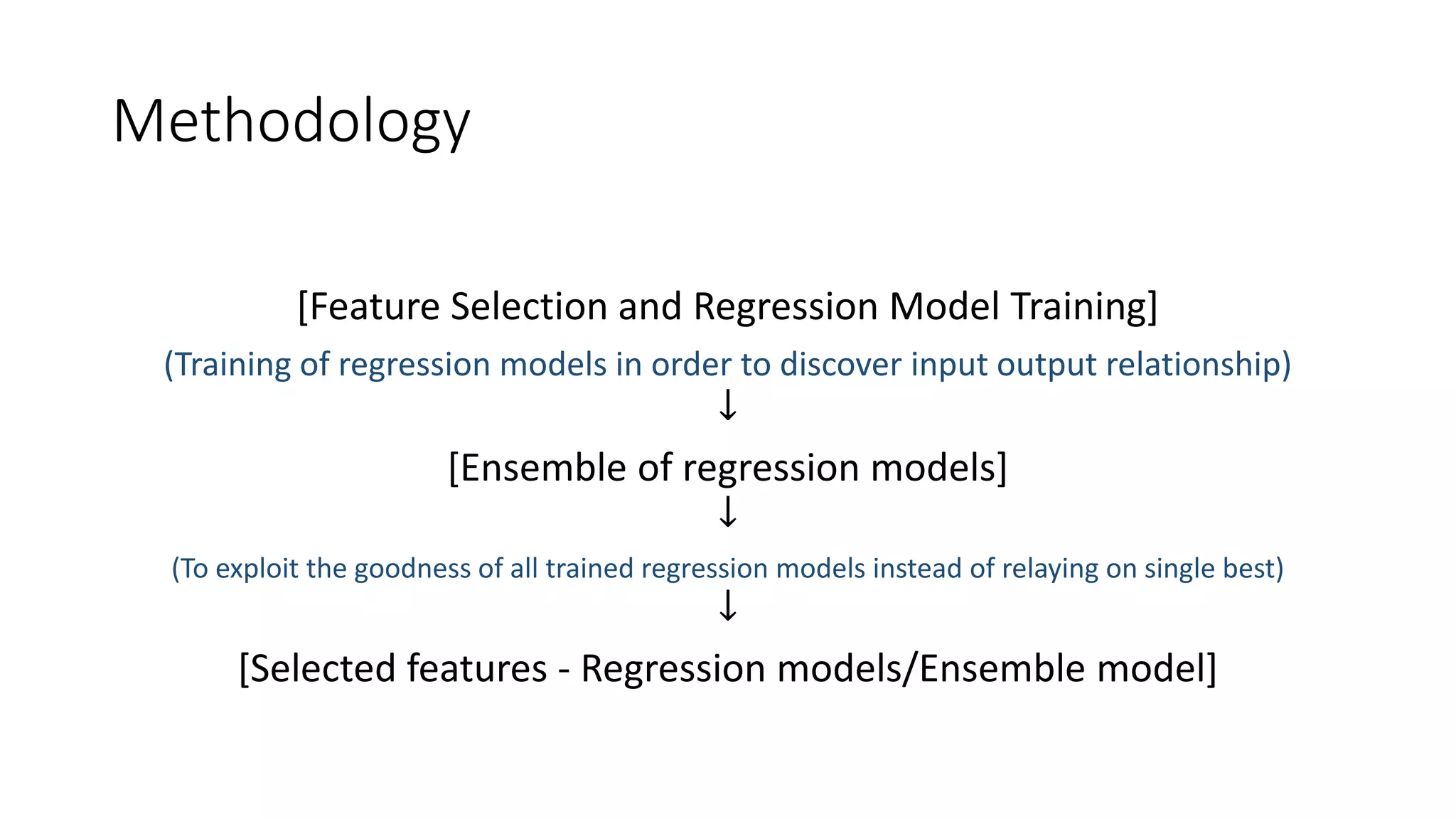 Methodology

[Feature Selection and Regression Model Training]

(Training of regression models in order to discover input output relationship)

↓

[Ensemble of regression models]

↓

(To exploit the goodness of all trained regression models instead of relaying on single best)

↓

[Selected features - Regression models/Ensemble model]